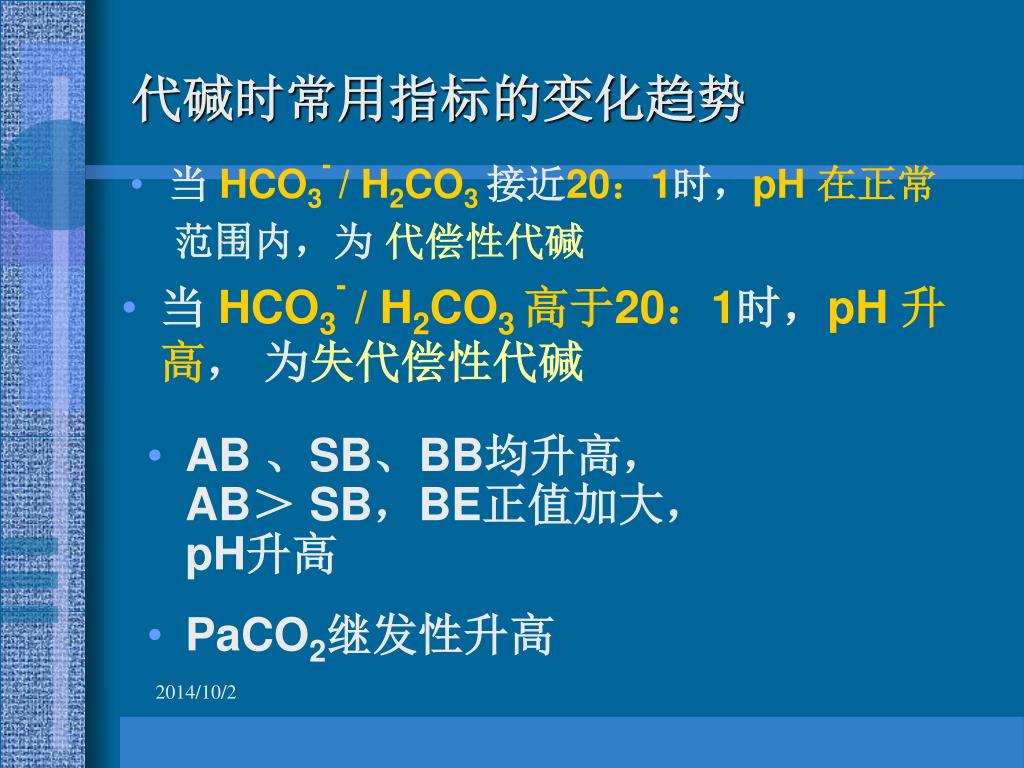 代碱时常用指标的变化趋势

• 当 $HCO_3^-$ / $H_2CO_3$ 接近20：1时，pH 在正常范围内，为 代偿性代碱

• 当 $HCO_3^-$ / $H_2CO_3$ 高于20：1时，pH 升高， 为失代偿性代碱

• AB 、SB、BB均升高，AB＞ SB，BE正值加大，pH升高

• $PaCO_2$继发性升高

2014/10/2